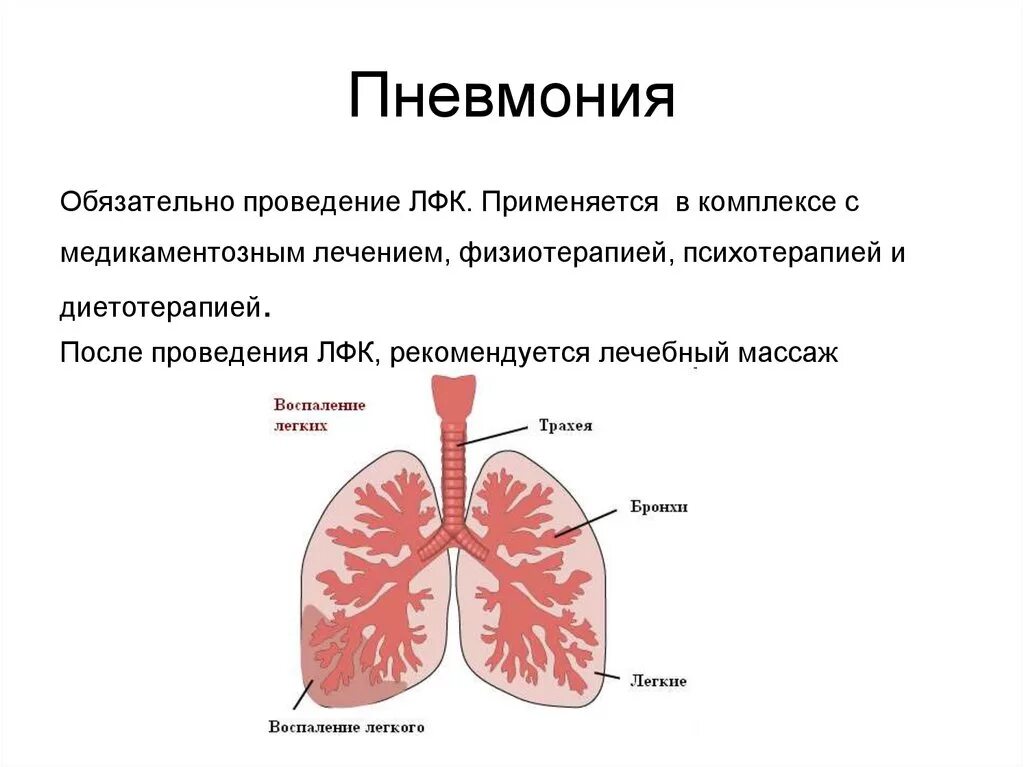 Пневмония

Обязательно проведение ЛФК. Применяется в комплексе с медикаментозным лечением, физиотерапией, психотерапией и диетотерапией.

После проведения ЛФК, рекомендуется лечебный массаж

Воспаление легких

Трахея

Бронхи

Легкие

Воспаление легкого